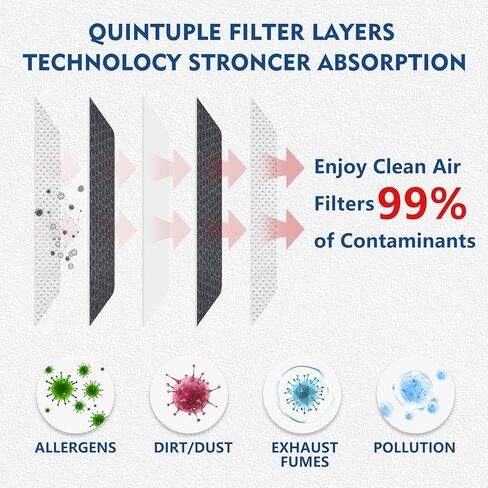 QUINTUPLE FILTER LAYERS TECHNOLOCY STRONCER ABSORPTION

Enjoy Clean Air
Filters 99%
of Contaminants

ALLERGENS

DIRT/DUST

EXHAUST FUMES

POLLUTION